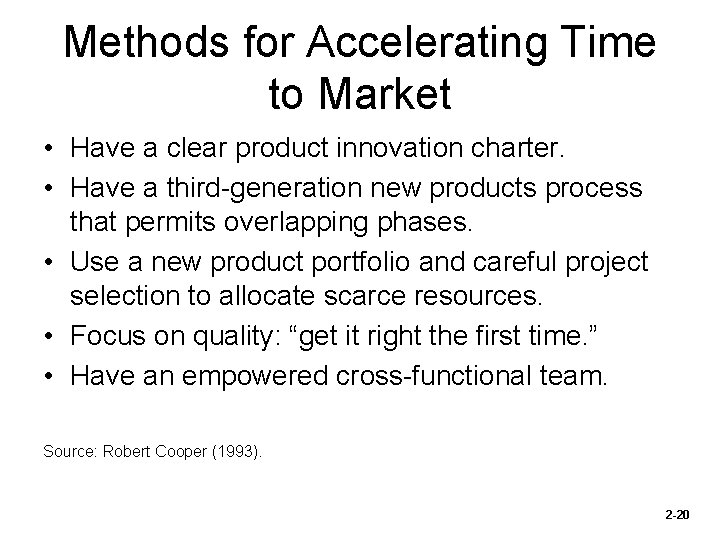 Methods for Accelerating Time to Market

• Have a clear product innovation charter.
• Have a third-generation new products process that permits overlapping phases.
• Use a new product portfolio and careful project selection to allocate scarce resources.
• Focus on quality: “get it right the first time.”
• Have an empowered cross-functional team.

Source: Robert Cooper (1993).

2-20